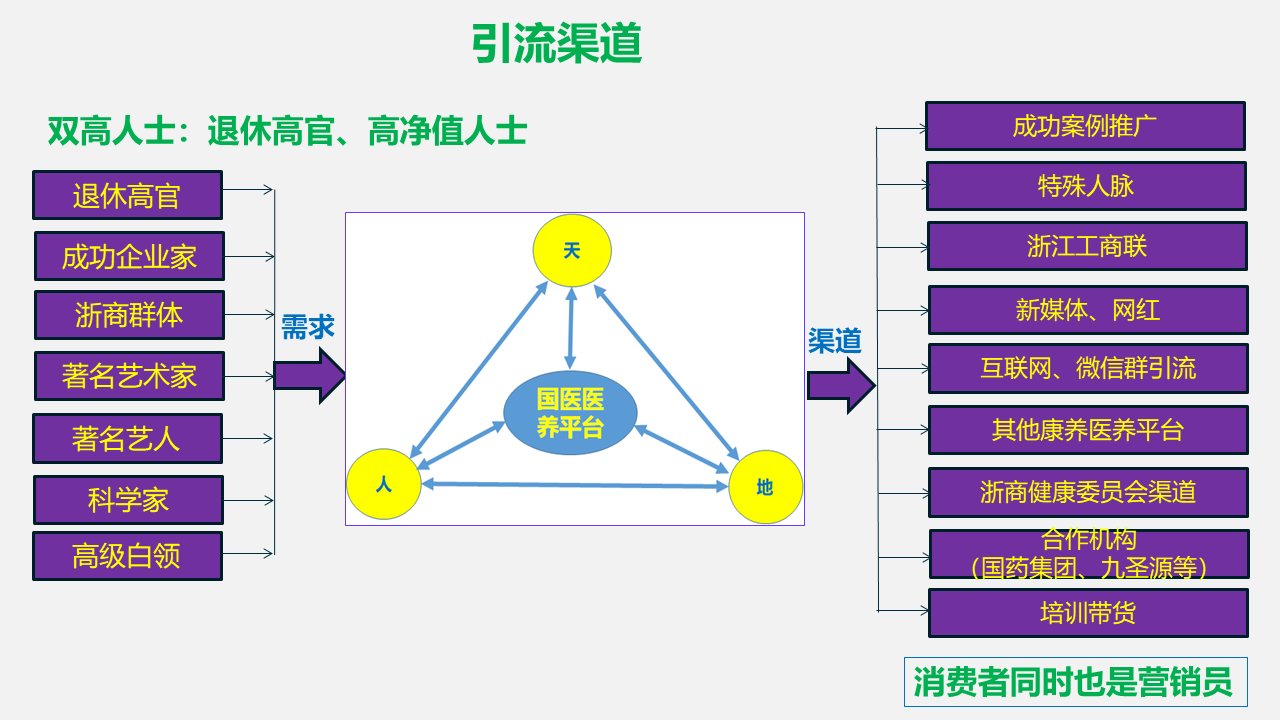 引流渠道

双高人士：退休高官、高净值人士

退休高官

成功企业家

浙商群体

著名艺术家

著名艺人

科学家

高级白领

需求

天

国医医养平台

人

地

渠道

成功案例推广

特殊人脉

浙江工商联

新媒体、网红

互联网、微信群引流

其他康养医养平台

浙商健康委员会渠道

合作机构（国药集团、九圣源等）

培训带货

消费者同时也是营销员